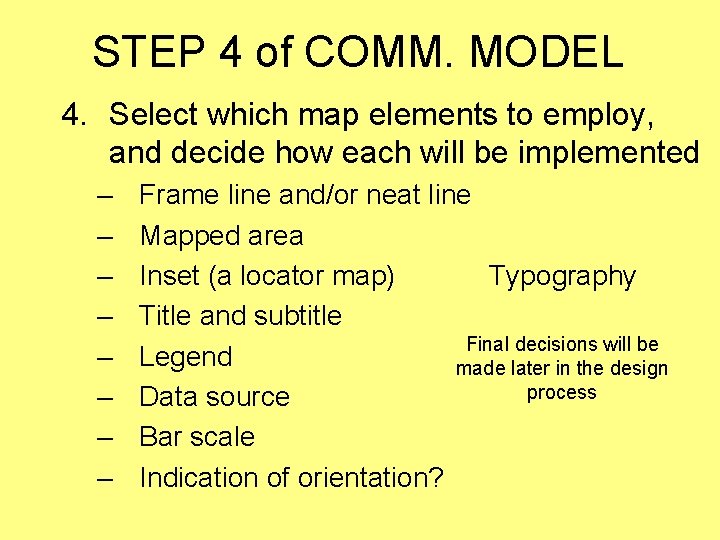 STEP 4 of COMM. MODEL

4. Select which map elements to employ, and decide how each will be implemented

– Frame line and/or neat line
– Mapped area
– Inset (a locator map)
– Title and subtitle
– Legend
– Data source
– Bar scale
– Indication of orientation?

Typography

Final decisions will be made later in the design process